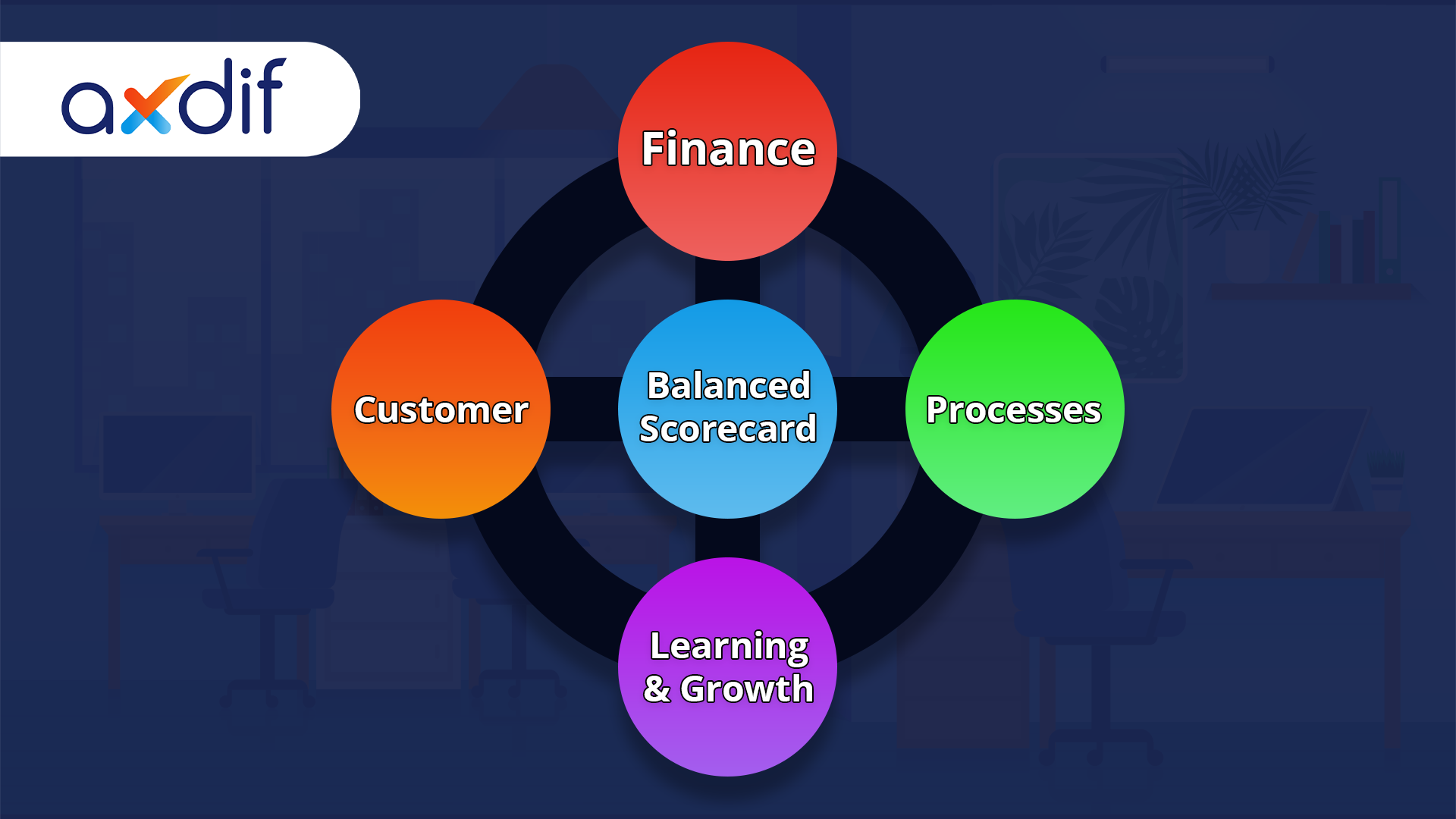 axdif

Finance

Customer

Balanced Scorecard

Processes

Learning & Growth